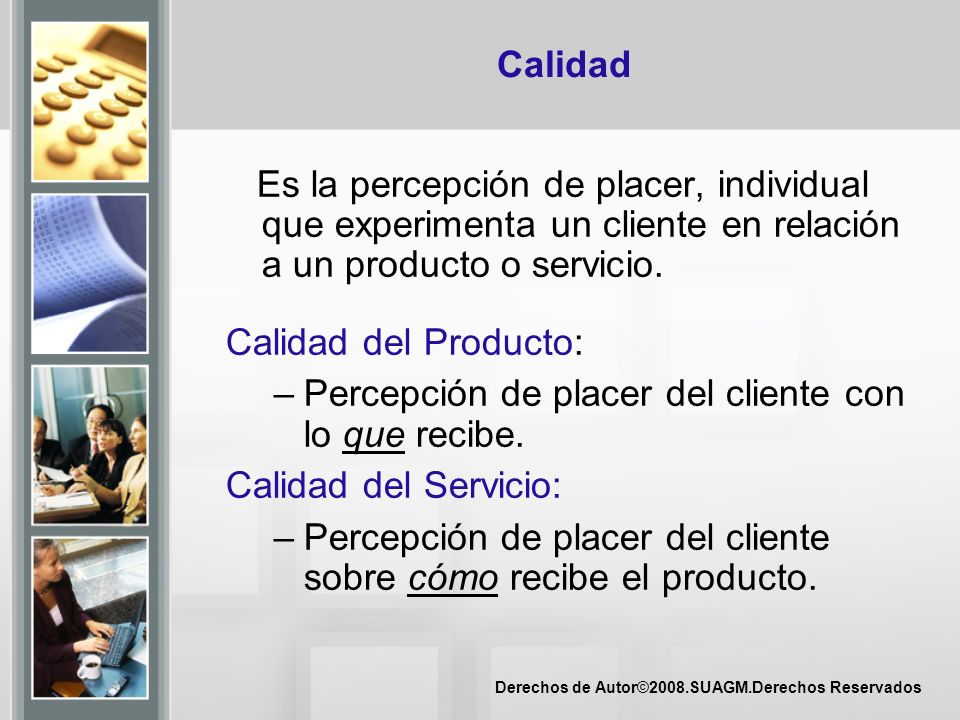 Calidad

Es la percepción de placer, individual que experimenta un cliente en relación a un producto o servicio.

Calidad del Producto:

– Percepción de placer del cliente con lo que recibe.

Calidad del Servicio:

– Percepción de placer del cliente sobre cómo recibe el producto.

Derechos de Autor©2008.SUAGM.Derechos Reservados